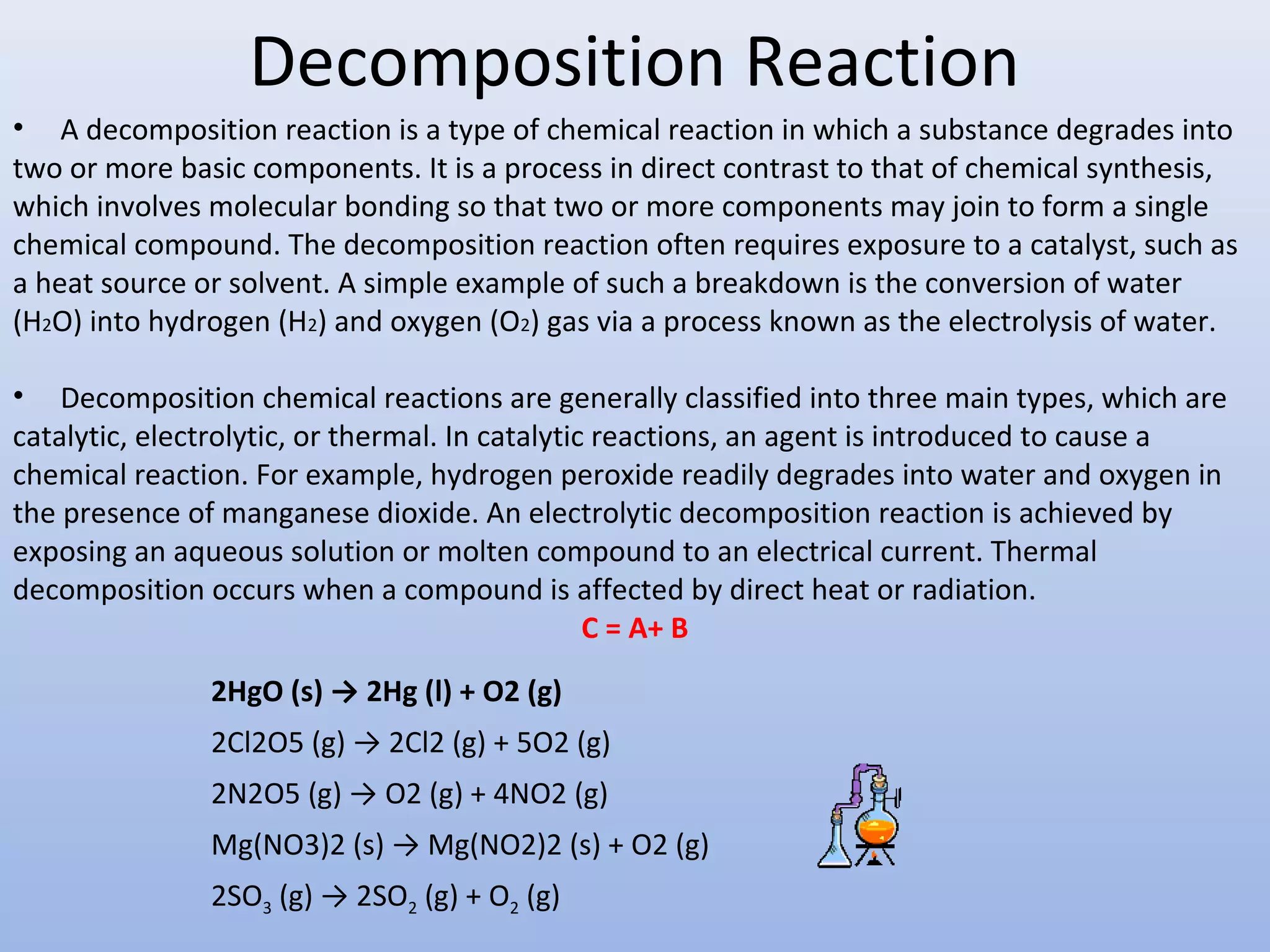 Decomposition Reaction

• A decomposition reaction is a type of chemical reaction in which a substance degrades into two or more basic components. It is a process in direct contrast to that of chemical synthesis, which involves molecular bonding so that two or more components may join to form a single chemical compound. The decomposition reaction often requires exposure to a catalyst, such as a heat source or solvent. A simple example of such a breakdown is the conversion of water ($H_2O$) into hydrogen ($H_2$) and oxygen ($O_2$) gas via a process known as the electrolysis of water.

• Decomposition chemical reactions are generally classified into three main types, which are catalytic, electrolytic, or thermal. In catalytic reactions, an agent is introduced to cause a chemical reaction. For example, hydrogen peroxide readily degrades into water and oxygen in the presence of manganese dioxide. An electrolytic decomposition reaction is achieved by exposing an aqueous solution or molten compound to an electrical current. Thermal decomposition occurs when a compound is affected by direct heat or radiation.

C = A+ B

2HgO (s) → 2Hg (l) + O2 (g)

2Cl2O5 (g) → 2Cl2 (g) + 5O2 (g)

2N2O5 (g) → O2 (g) + 4NO2 (g)

Mg(NO3)2 (s) → Mg(NO2)2 (s) + O2 (g)

$2SO_3$ (g) → $2SO_2$ (g) + $O_2$ (g)